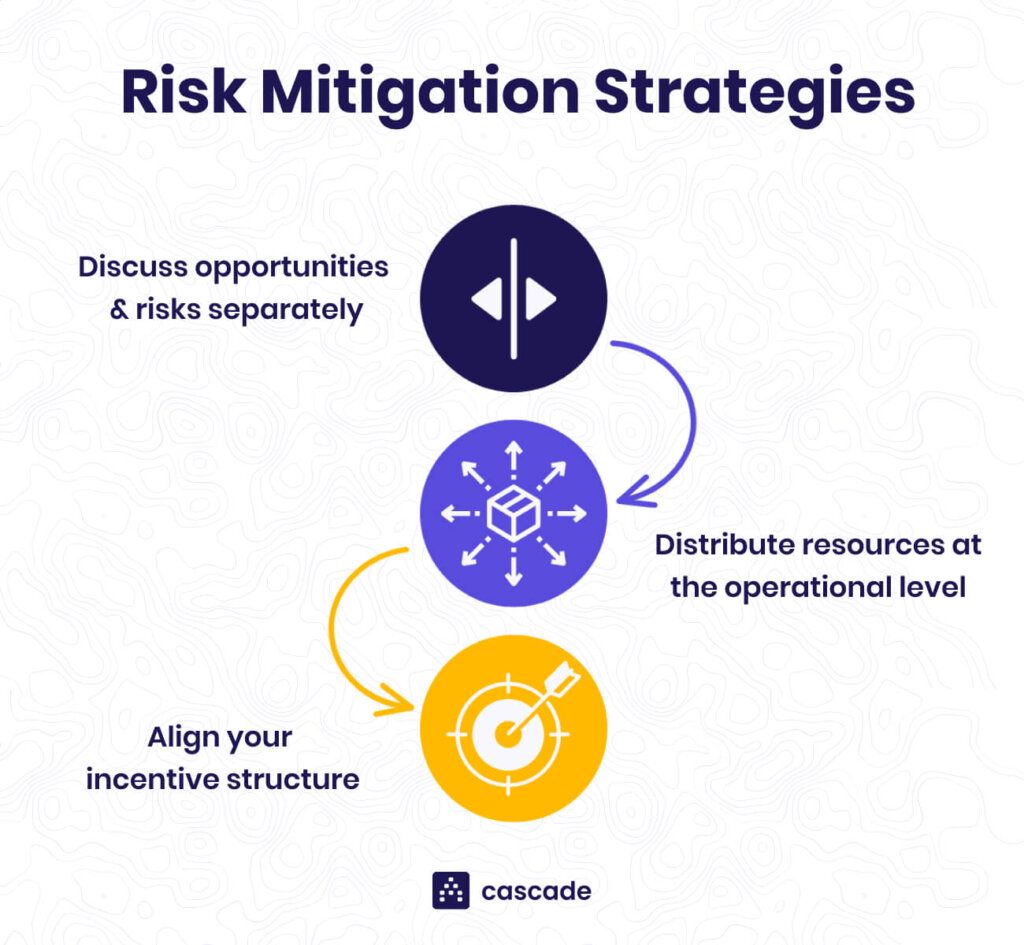 Risk Mitigation Strategies

Discuss opportunities & risks separately

Distribute resources at the operational level

Align your incentive structure

cascade